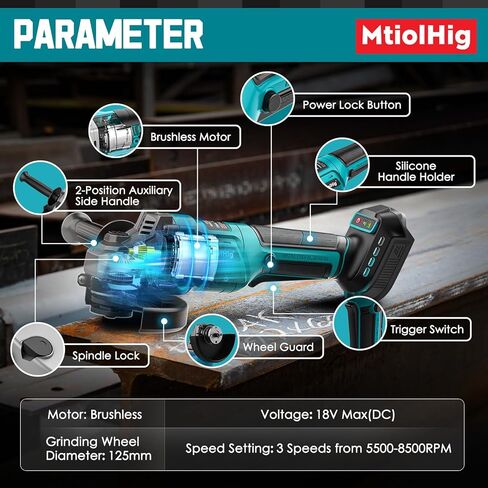 PARAMETER

MtiolHig

Power Lock Button

Brushless Motor

Silicone Handle Holder

2-Position Auxiliary Side Handle

Trigger Switch

Wheel Guard

Spindle Lock

| Motor: Brushless | Voltage: 18V Max(DC) |
|---|---|
| Grinding Wheel Diameter: 125mm | Speed Setting: 3 Speeds from 5500-8500RPM |